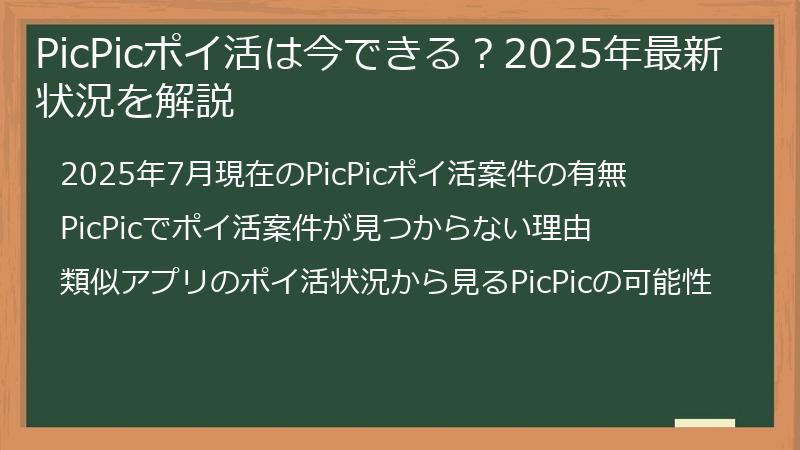 PicPicポイ活は今できる？2025年最新状況を解説

2025年7月現在のPicPicポイ活案件の有無

PicPicでポイ活案件が見つからない理由

類似アプリのポイ活状況から見るPicPicの可能性